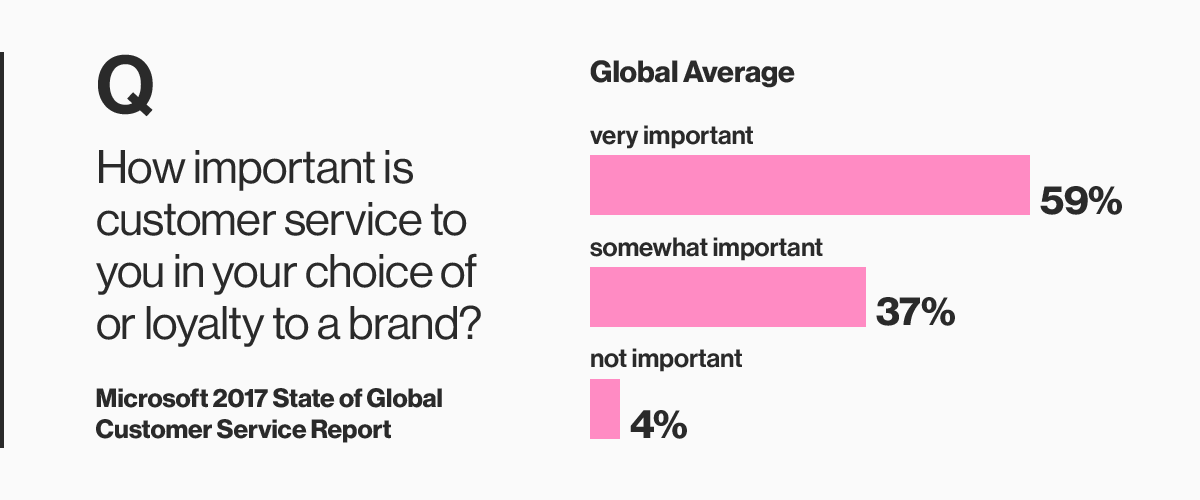 Q

How important is customer service to you in your choice of or loyalty to a brand?

Microsoft 2017 State of Global Customer Service Report

Global Average

very important
59%

somewhat important
37%

not important
4%